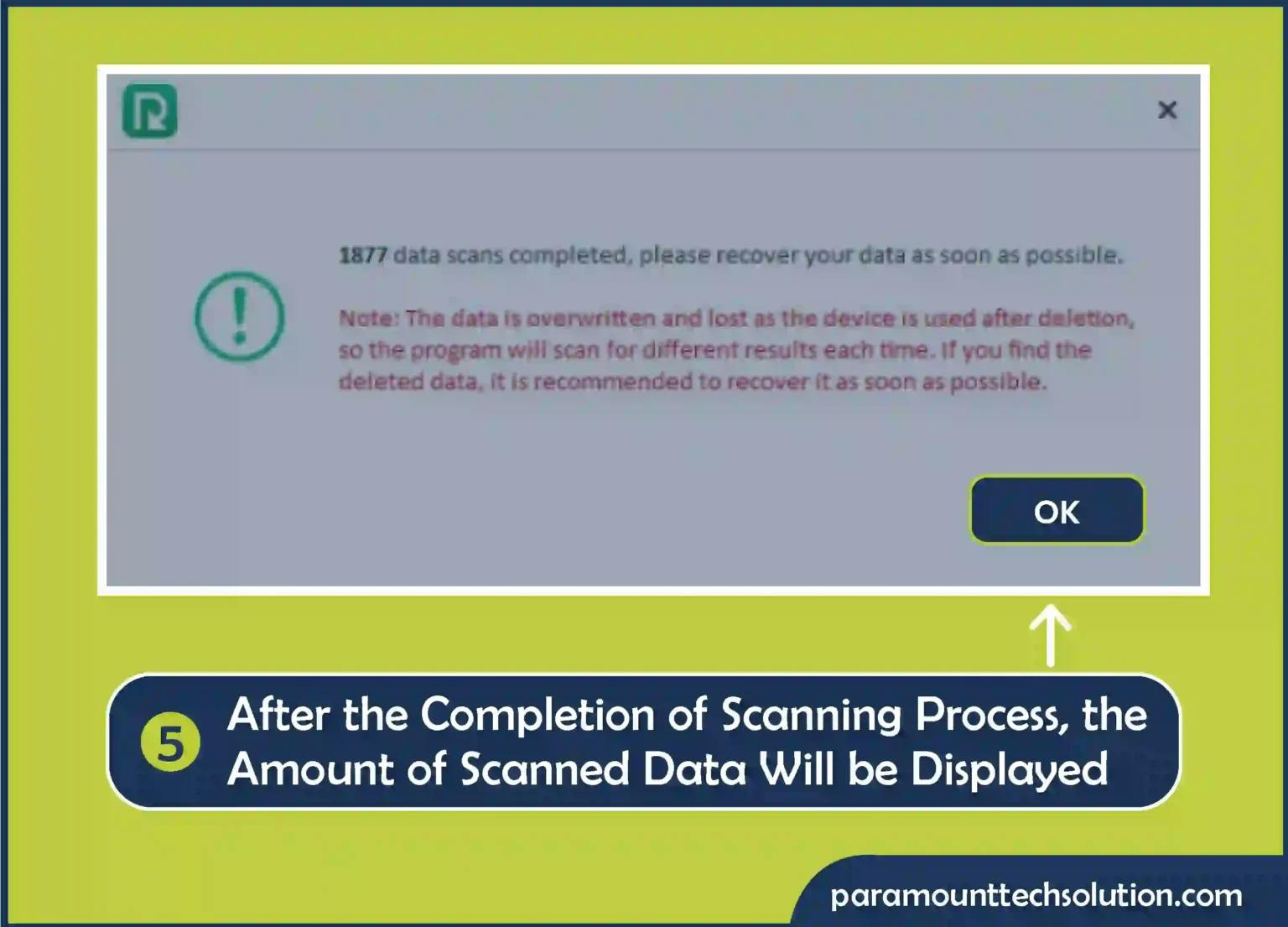 ×

1877 data scans completed, please recover your data as soon as possible.

Note: The data is overwritten and lost as the device is used after deletion, so the program will scan for different results each time. If you find the deleted data, it is recommended to recover it as soon as possible.

OK

5 After the Completion of Scanning Process, the Amount of Scanned Data Will be Displayed

paramounttechsolution.com